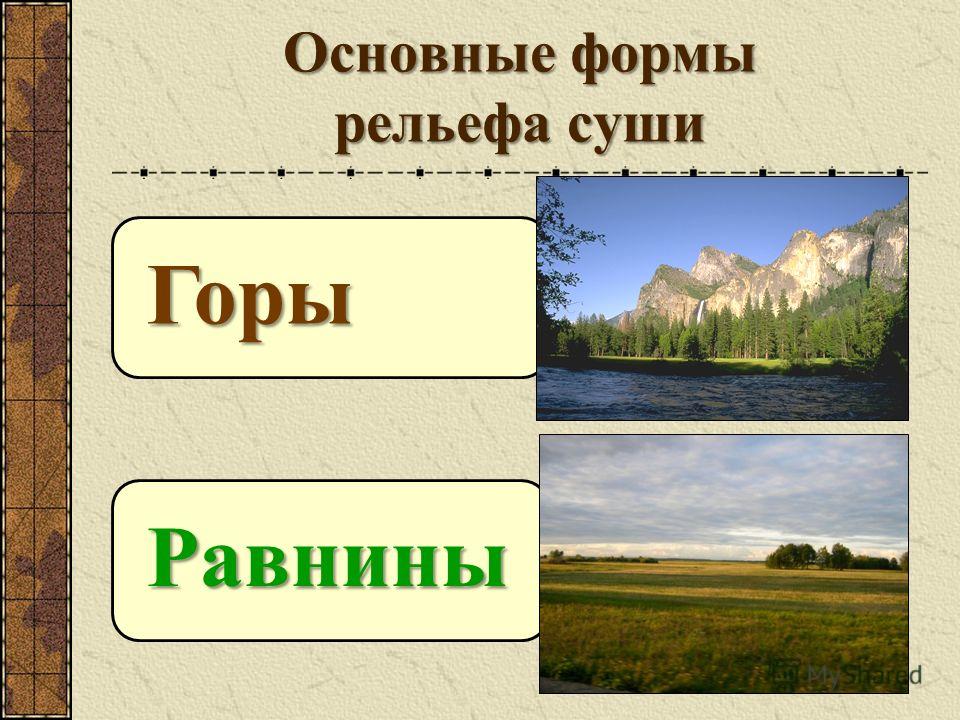 Основные формы рельефа суши

Горы

Равнины

MyShared